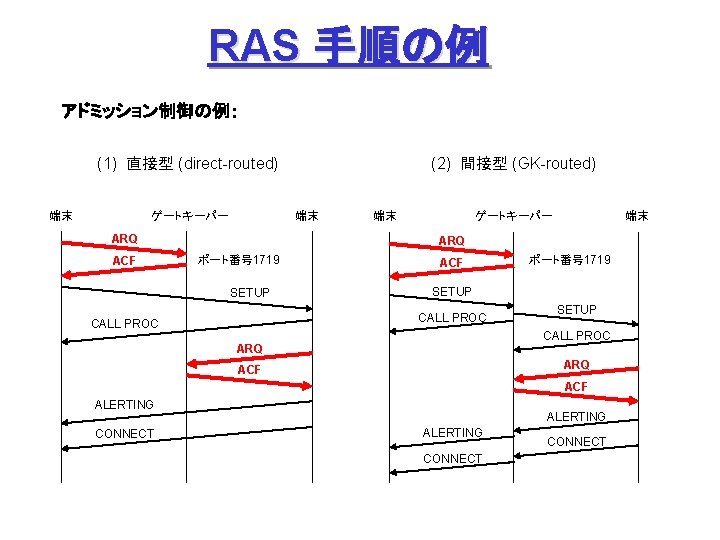 RAS 手順の例

アドミッション制御の例:

(1) 直接型 (direct-routed)

端末
ゲートキーパー
端末
ARQ
ACF
ポート番号1719
SETUP
CALL PROC
ARQ
ACF
ALERTING
CONNECT

(2) 間接型 (GK-routed)

端末
ゲートキーパー
端末
ARQ
ACF
ポート番号1719
SETUP
CALL PROC
SETUP
CALL PROC
ARQ
ACF
ALERTING
ALERTING
CONNECT
CONNECT